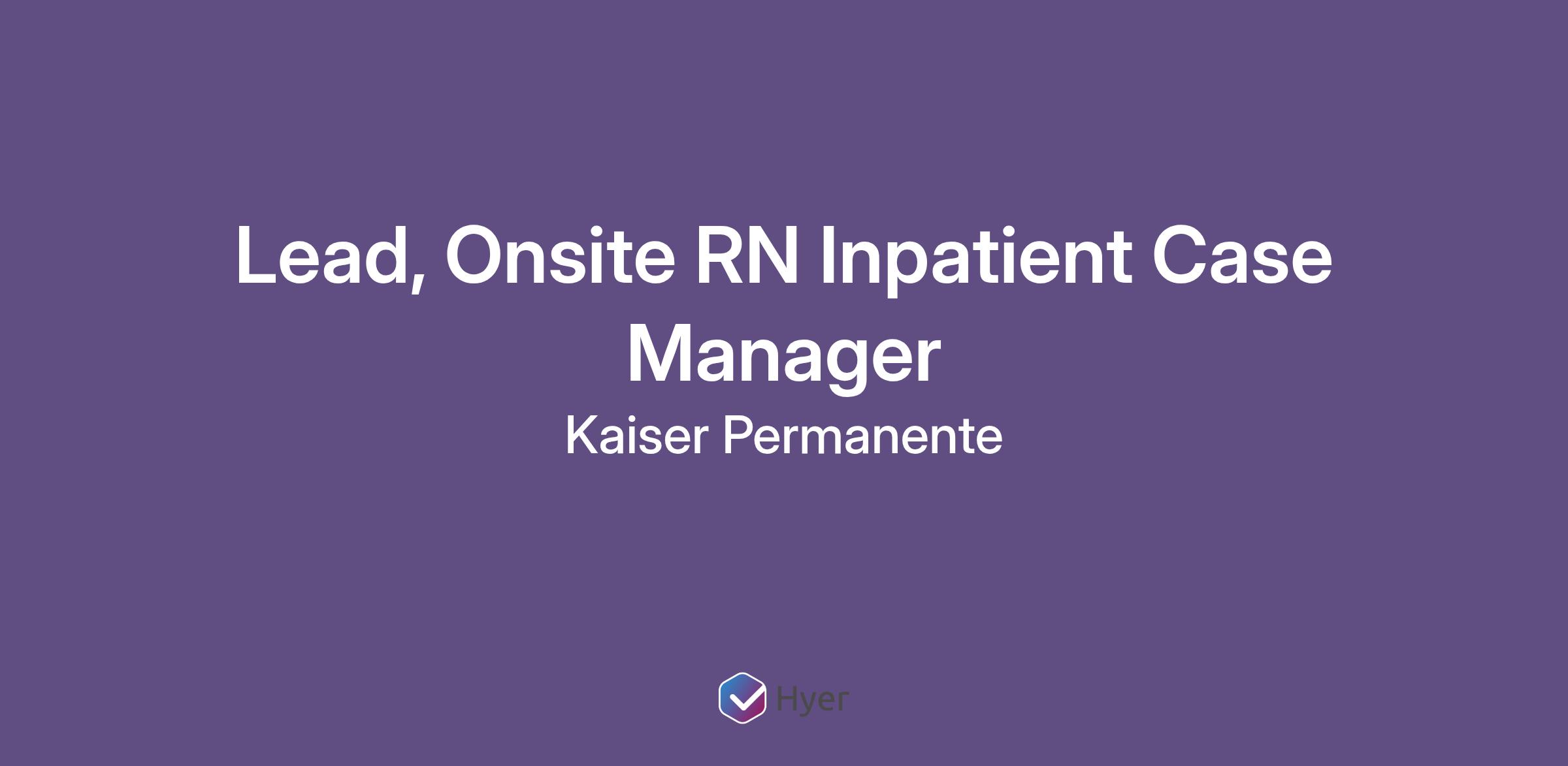 Lead, Onsite RN Inpatient Case Manager

Kaiser Permanente

Hyer